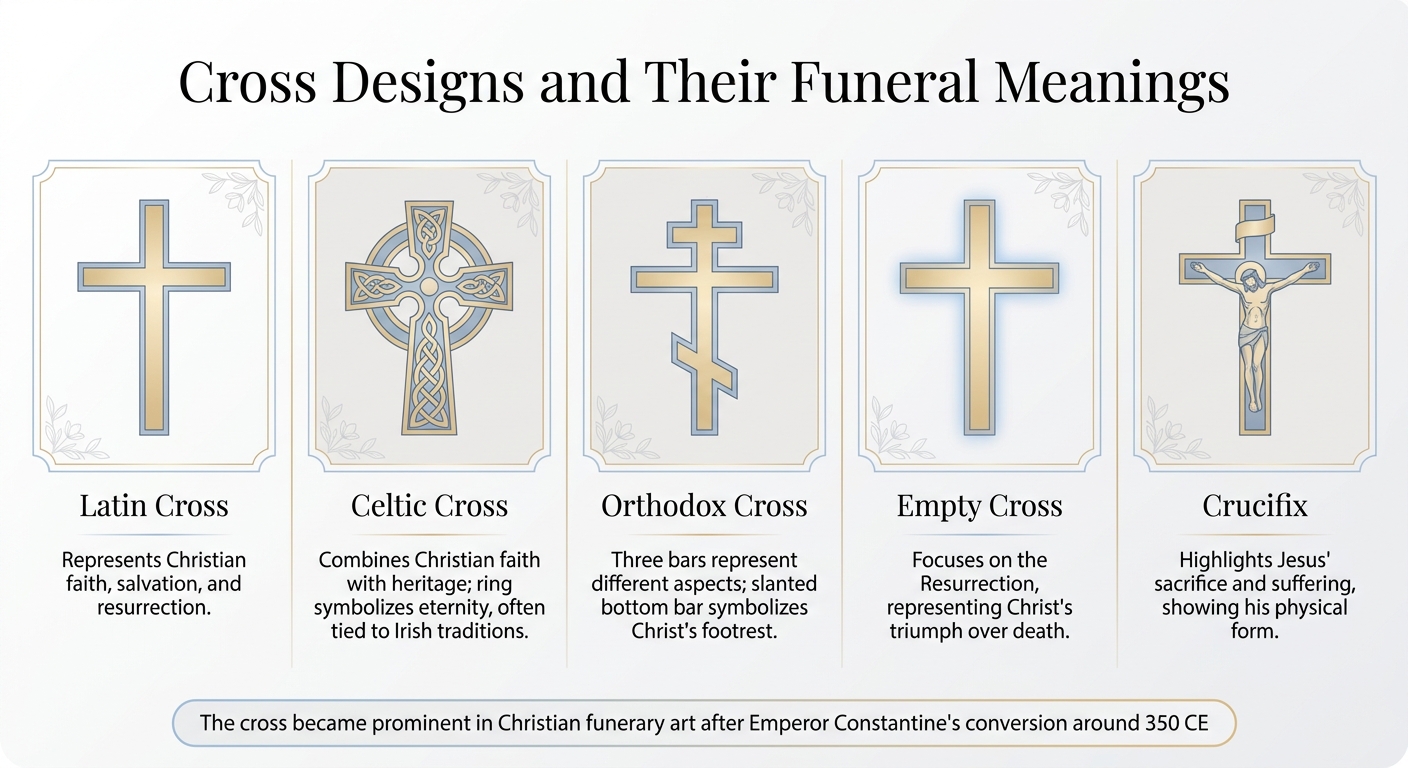 Cross Designs and Their Funeral Meanings

Latin Cross

Represents Christian faith, salvation, and resurrection.

Celtic Cross

Combines Christian faith with heritage; ring symbolizes eternity, often tied to Irish traditions.

Orthodox Cross

Three bars represent different aspects; slanted bottom bar symbolizes Christ's footrest.

Empty Cross

Focuses on the Resurrection, representing Christ's triumph over death.

Crucifix

Highlights Jesus' sacrifice and suffering, showing his physical form.

The cross became prominent in Christian funerary art after Emperor Constantine's conversion around 350 CE